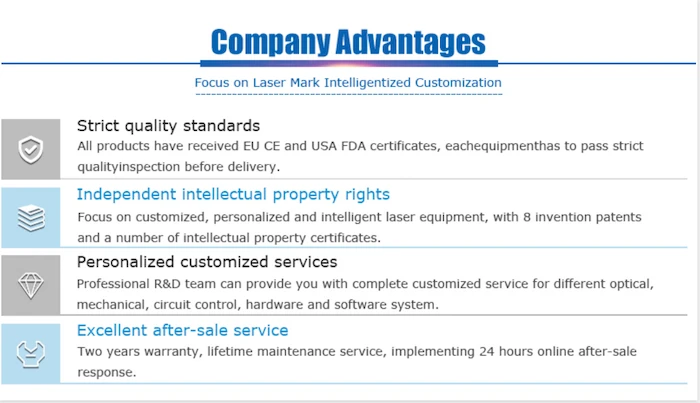 Company Advantages

Focus on Laser Mark Intelligentized Customization

Strict quality standards
All products have received EU CE and USA FDA certificates, eachequipmenthas to pass strict qualityinspection before delivery.

Independent intellectual property rights
Focus on customized, personalized and intelligent laser equipment, with 8 invention patents and a number of intellectual property certificates.

Personalized customized services
Professional R&D team can provide you with complete customized service for different optical, mechanical, circuit control, hardware and software system.

Excellent after-sale service
Two years warranty, lifetime maintenance service, implementing 24 hours online after-sale response.